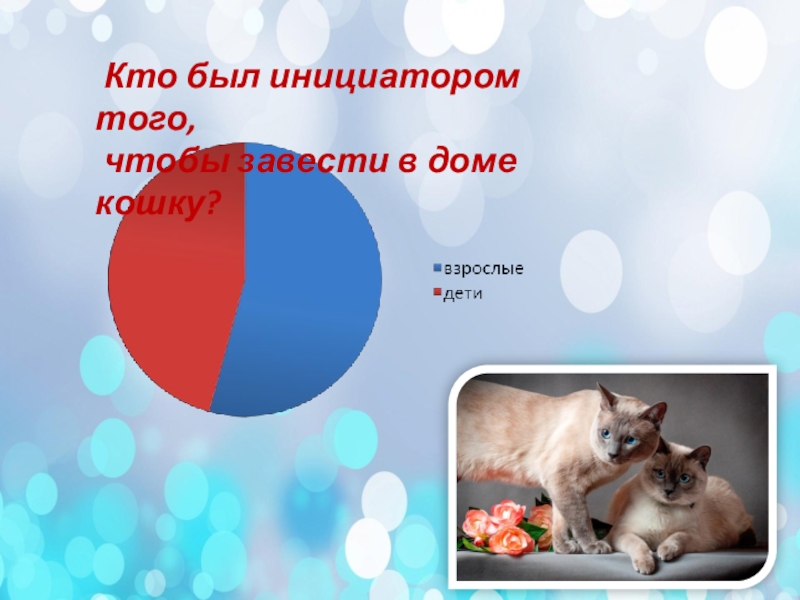 Кто был инициатором того,
чтобы завести в доме кошку?

взрослые
дети